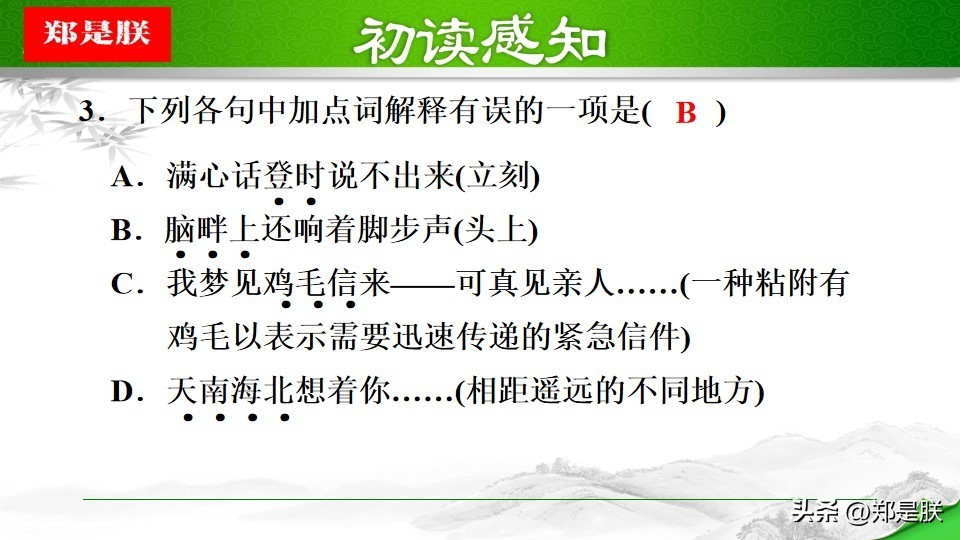 郑是朕

初读感知

3．下列各句中加点词解释有误的一项是( B )

A．满心话登时说不出来(立刻)

B．脑畔上还响着脚步声(头上)

C．我梦见鸡毛信来——可真见亲人……(一种粘附有鸡毛以表示需要迅速传递的紧急信件)

D．天南海北想着你……(相距遥远的不同地方)

头条 @郑是朕